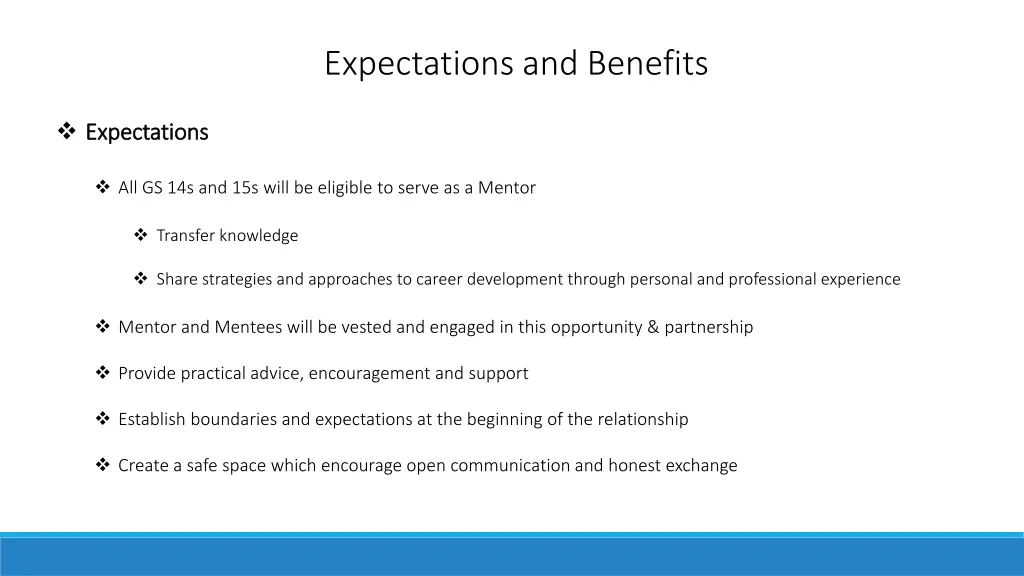 Expectations and Benefits

❖ Expectations

❖ All GS 14s and 15s will be eligible to serve as a Mentor

❖ Transfer knowledge

❖ Share strategies and approaches to career development through personal and professional experience

❖ Mentor and Mentees will be vested and engaged in this opportunity & partnership

❖ Provide practical advice, encouragement and support

❖ Establish boundaries and expectations at the beginning of the relationship

❖ Create a safe space which encourage open communication and honest exchange